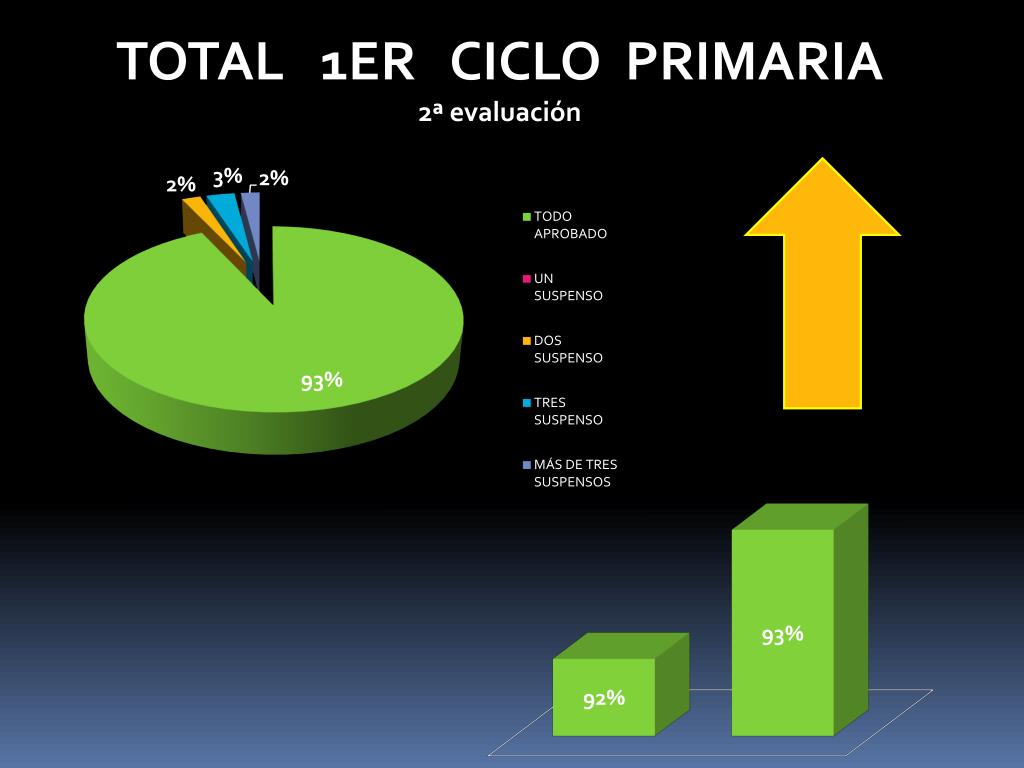 TOTAL 1ER CICLO PRIMARIA
2ª evaluación

2%
3%
2%
93%

TODO APROBADO
UN SUSPENSO
DOS SUSPENSO
TRES SUSPENSO
MÁS DE TRES SUSPENSOS

92%
93%